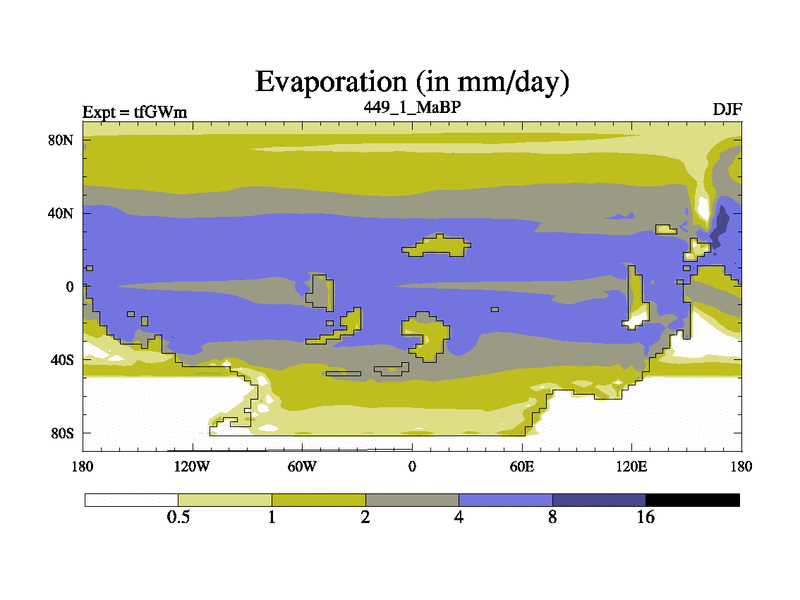 Evaporation (in mm/day)

Expt = tfGWm

449_1_MaBP

DJF

80N
40N
0
40S
80S

180
120W
60W
0
60E
120E
180

0.5
1
2
4
8
16